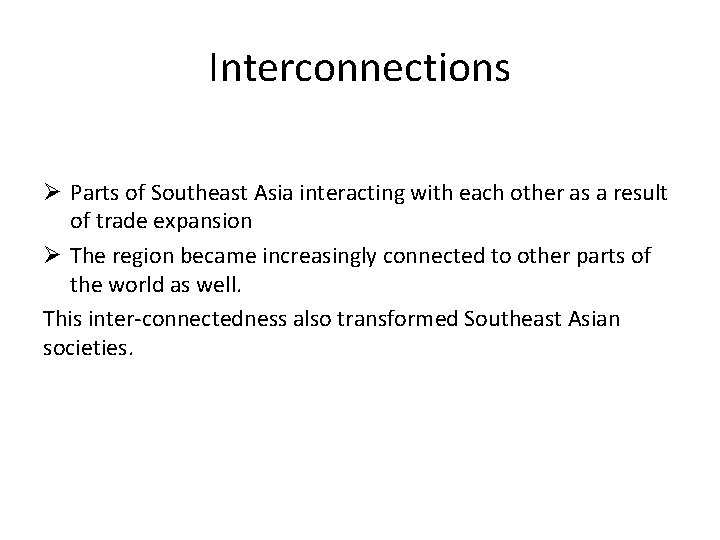 Interconnections

➢ Parts of Southeast Asia interacting with each other as a result of trade expansion

➢ The region became increasingly connected to other parts of the world as well.

This inter-connectedness also transformed Southeast Asian societies.